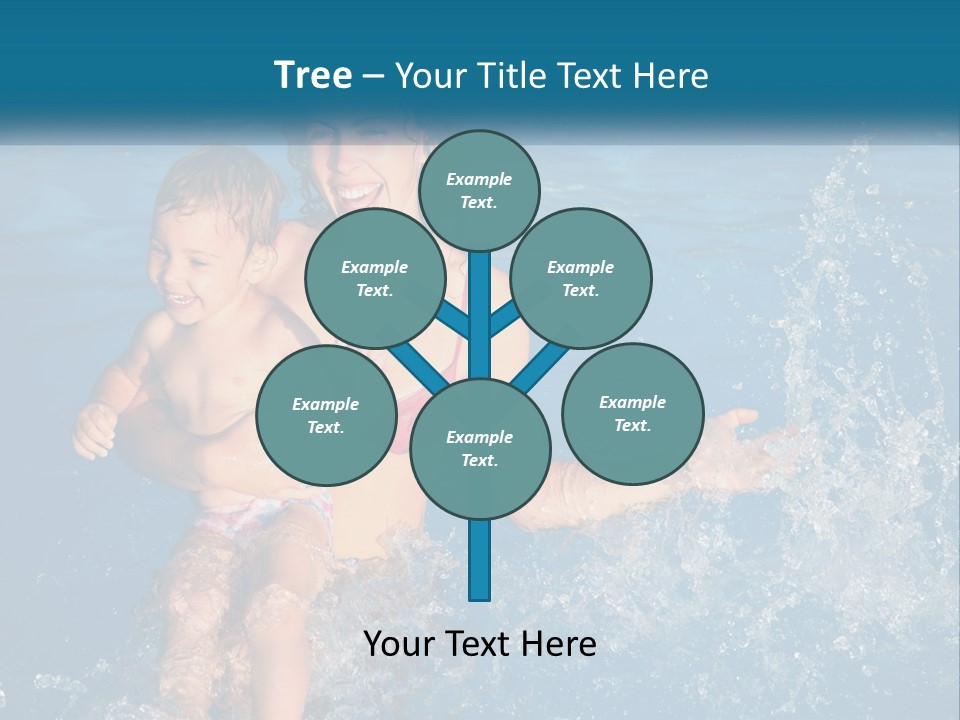 Tree – Your Title Text Here

Example Text.

Example Text.

Example Text.

Example Text.

Example Text.

Example Text.

Your Text Here